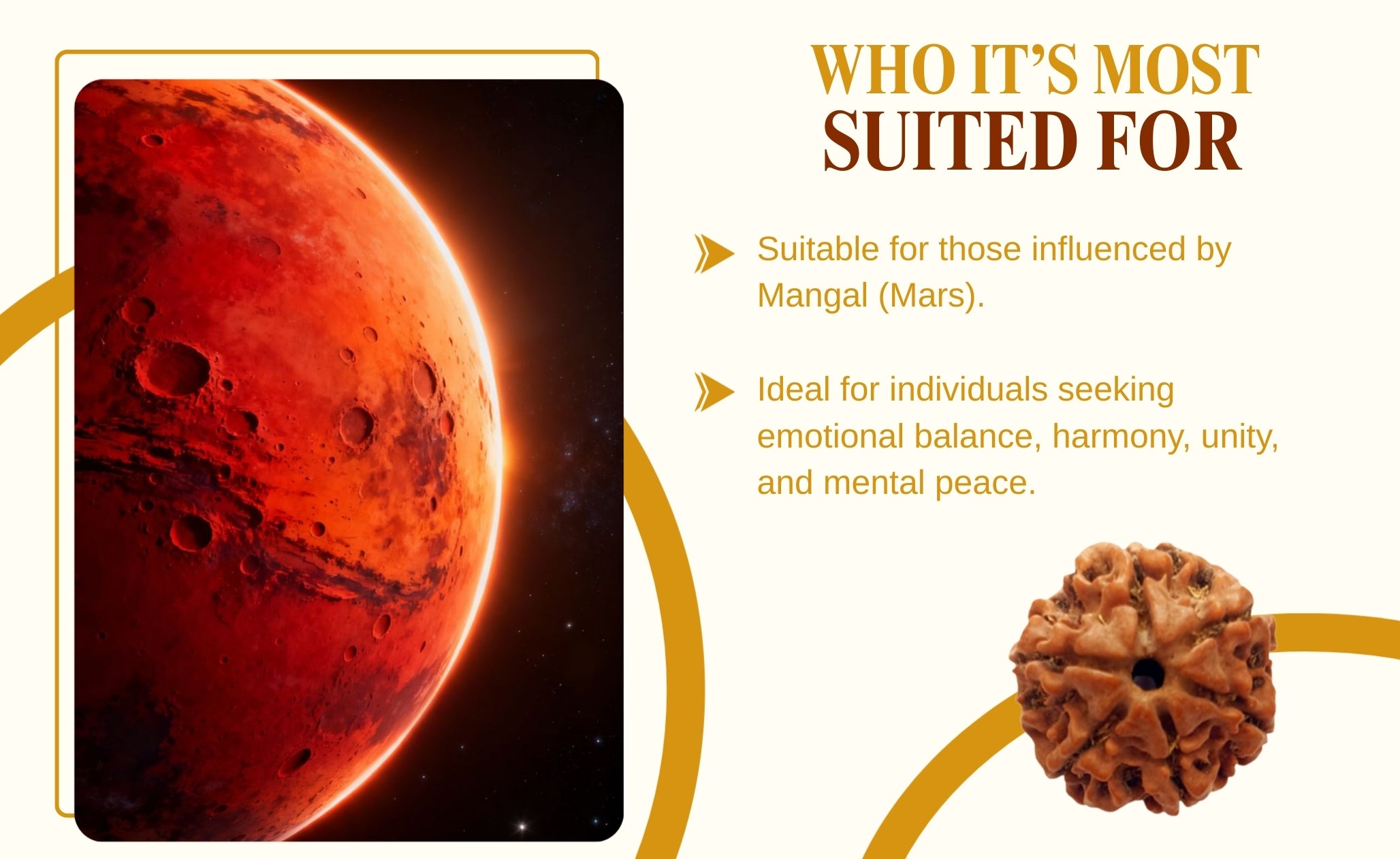 WHO IT'S MOST
SUITED FOR

Suitable for those influenced by Mangal (Mars).

Ideal for individuals seeking emotional balance, harmony, unity, and mental peace.